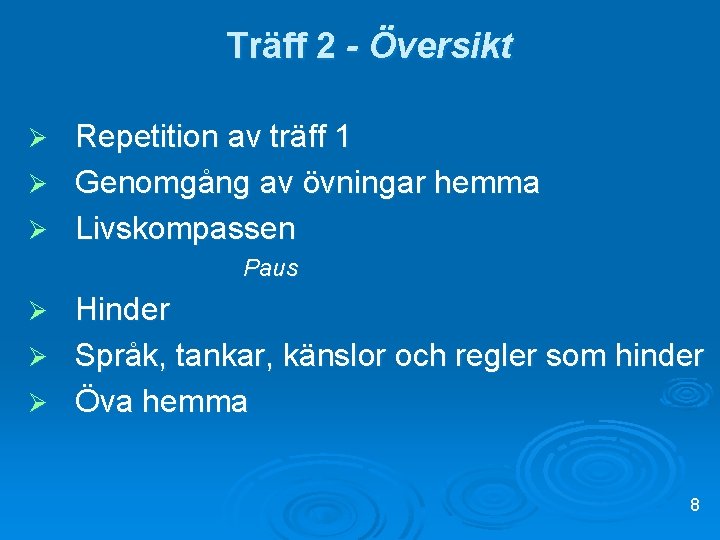 Träff 2 - Översikt

➢ Repetition av träff 1
➢ Genomgång av övningar hemma
➢ Livskompassen

Paus

➢ Hinder
➢ Språk, tankar, känslor och regler som hinder
➢ Öva hemma

8